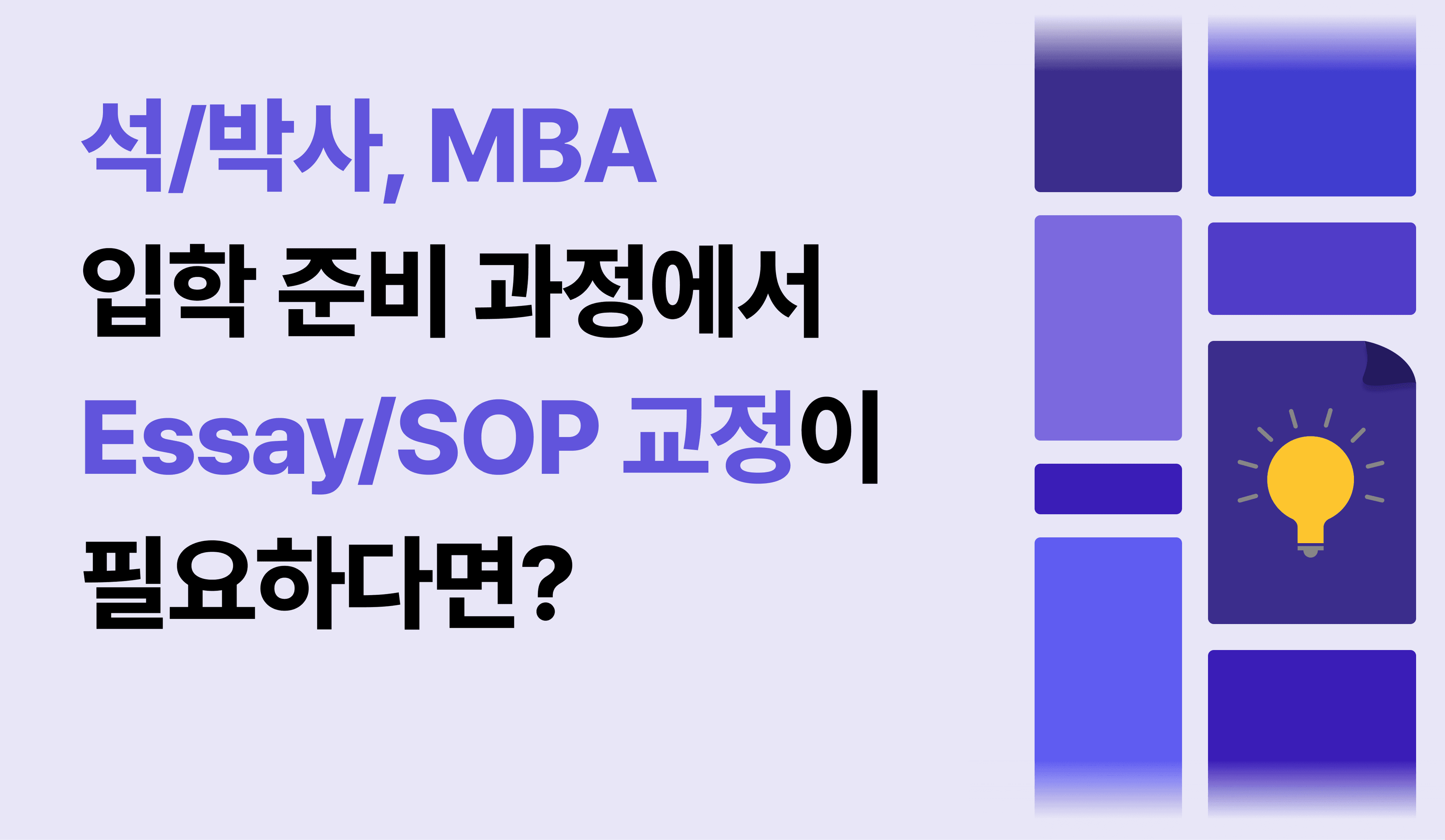 석/박사, MBA
입학 준비 과정에서
Essay/SOP 교정이
필요하다면?